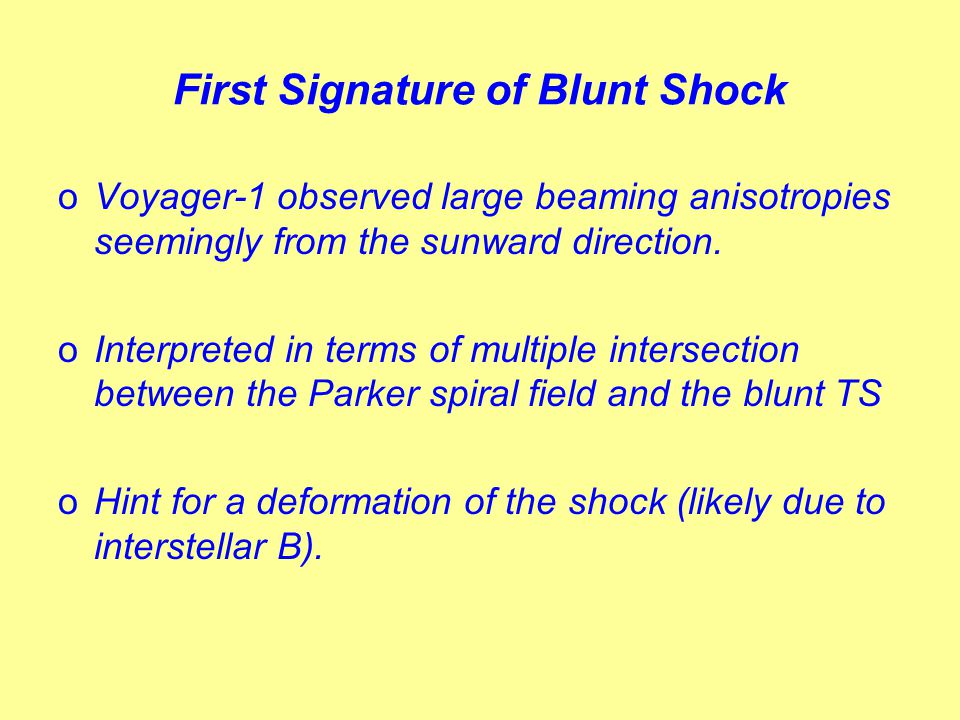 First Signature of Blunt Shock

o Voyager-1 observed large beaming anisotropies seemingly from the sunward direction.

o Interpreted in terms of multiple intersection between the Parker spiral field and the blunt TS

o Hint for a deformation of the shock (likely due to interstellar B).